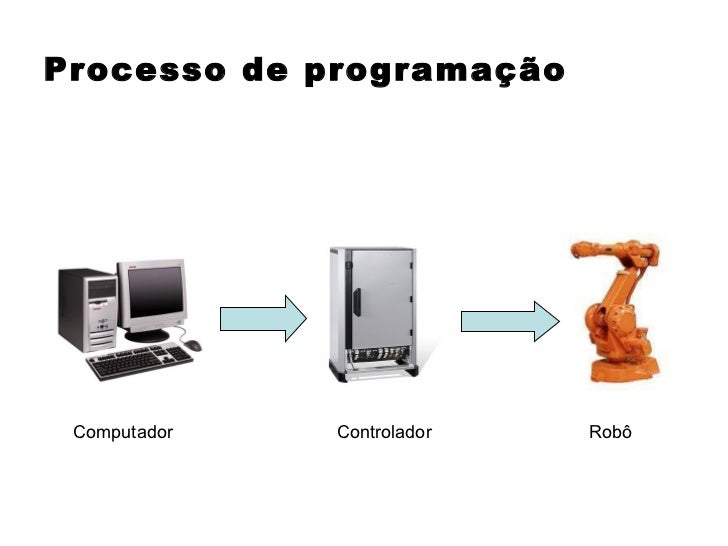 Processo de programação

Computador

Controlador

Robô